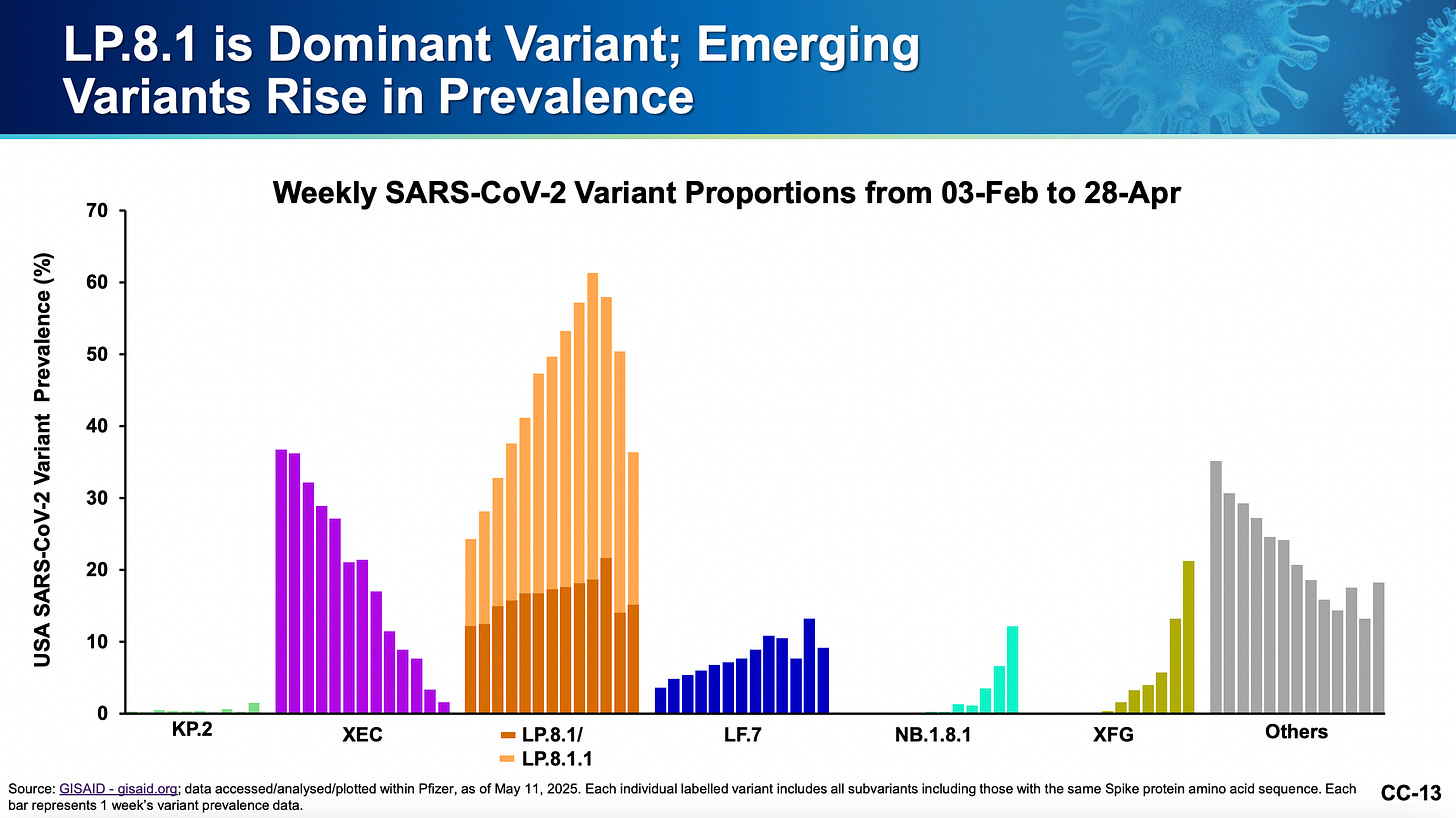 LP.8.1 is Dominant Variant; Emerging Variants Rise in Prevalence

Weekly SARS-CoV-2 Variant Proportions from 03-Feb to 28-Apr

USA SARS-CoV-2 Variant Prevalence (%)

70
60
50
40
30
20
10
0

KP.2
XEC
LP.8.1/
LP.8.1.1
LF.7
NB.1.8.1
XFG
Others

Source: GISAID - gisaid.org; data accessed/analysed/plotted within Pfizer, as of May 11, 2025. Each individual labelled variant includes all subvariants including those with the same Spike protein amino acid sequence. Each bar represents 1 week's variant prevalence data.

CC-13